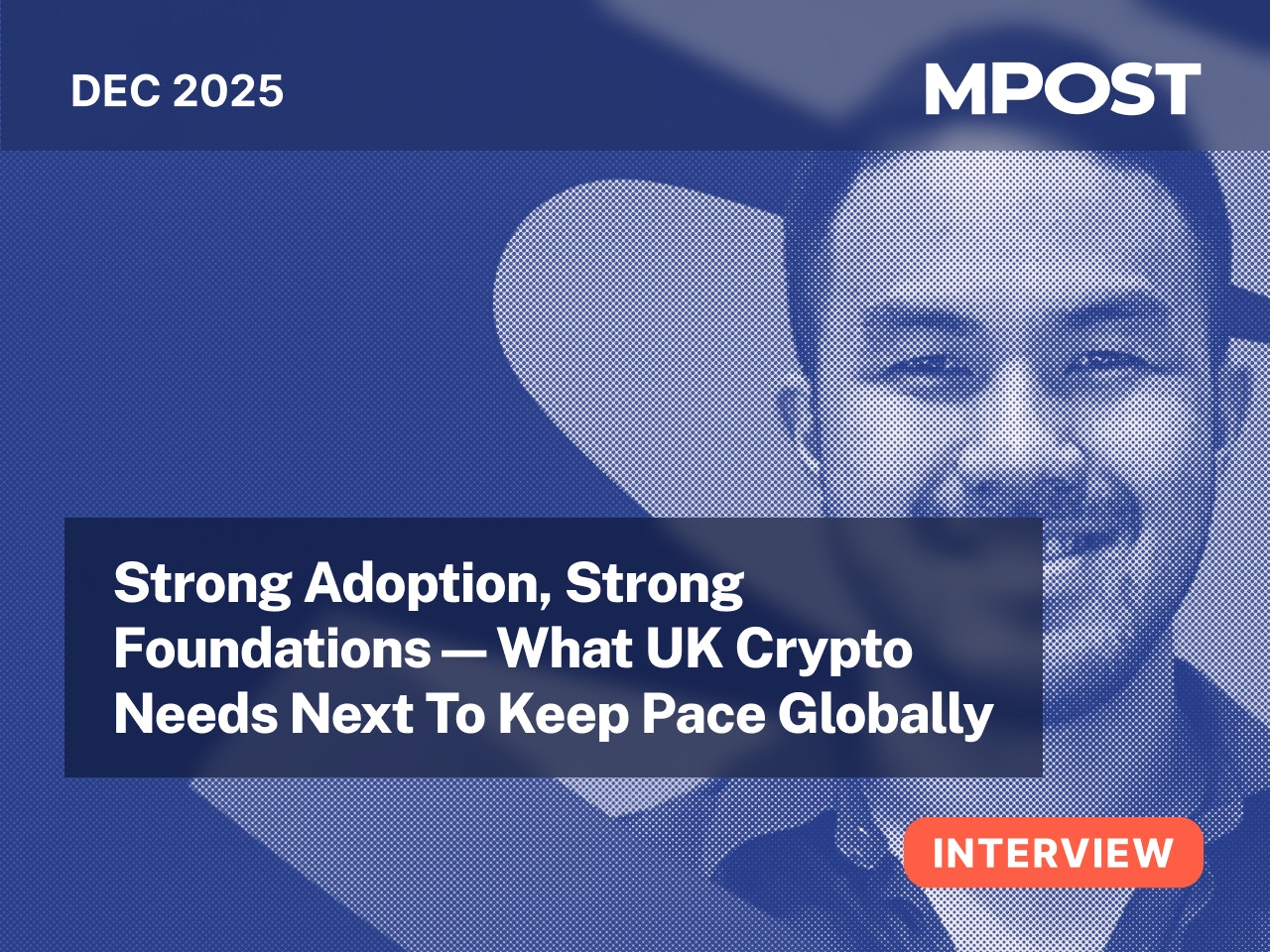 DEC 2025

MPOST

Strong Adoption, Strong Foundations — What UK Crypto Needs Next To Keep Pace Globally

INTERVIEW